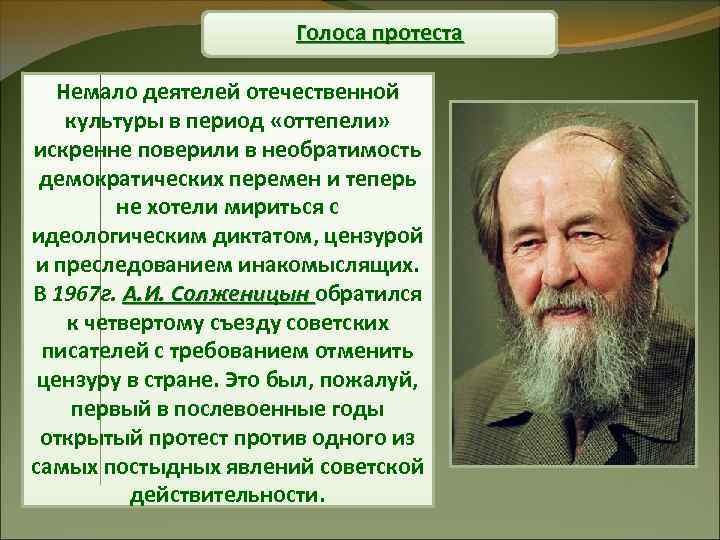 Голоса протеста

Немало деятелей отечественной культуры в период «оттепели» искренне поверили в необратимость демократических перемен и теперь не хотели мириться с идеологическим диктатом, цензурой и преследованием инакомыслящих. В 1967г. А.И. Солженицын обратился к четвертому съезду советских писателей с требованием отменить цензуру в стране. Это был, пожалуй, первый в послевоенные годы открытый протест против одного из самых постыдных явлений советской действительности.